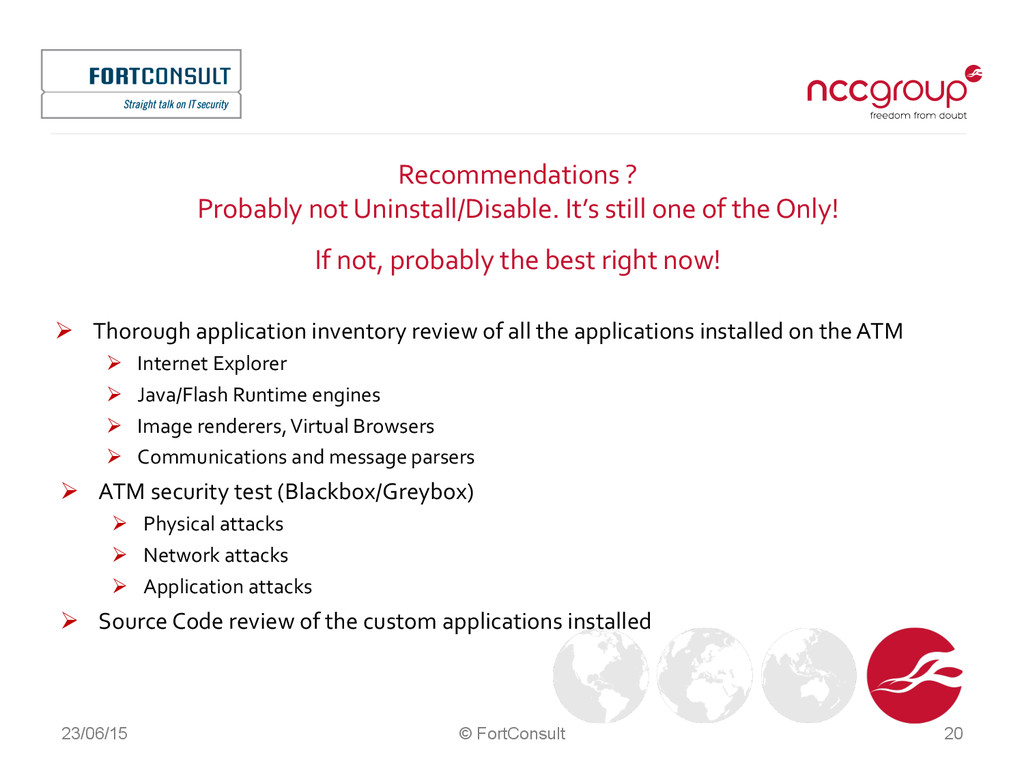 FORTCONSULT
Straight talk on IT security

nccgroup
freedom from doubt

Recommendations ?
Probably not Uninstall/Disable. It's still one of the Only!

If not, probably the best right now!

➢ Thorough application inventory review of all the applications installed on the ATM
➢ Internet Explorer
➢ Java/Flash Runtime engines
➢ Image renderers, Virtual Browsers
➢ Communications and message parsers
➢ ATM security test (Blackbox/Greybox)
➢ Physical attacks
➢ Network attacks
➢ Application attacks
➢ Source Code review of the custom applications installed

23/06/15
© FortConsult
20